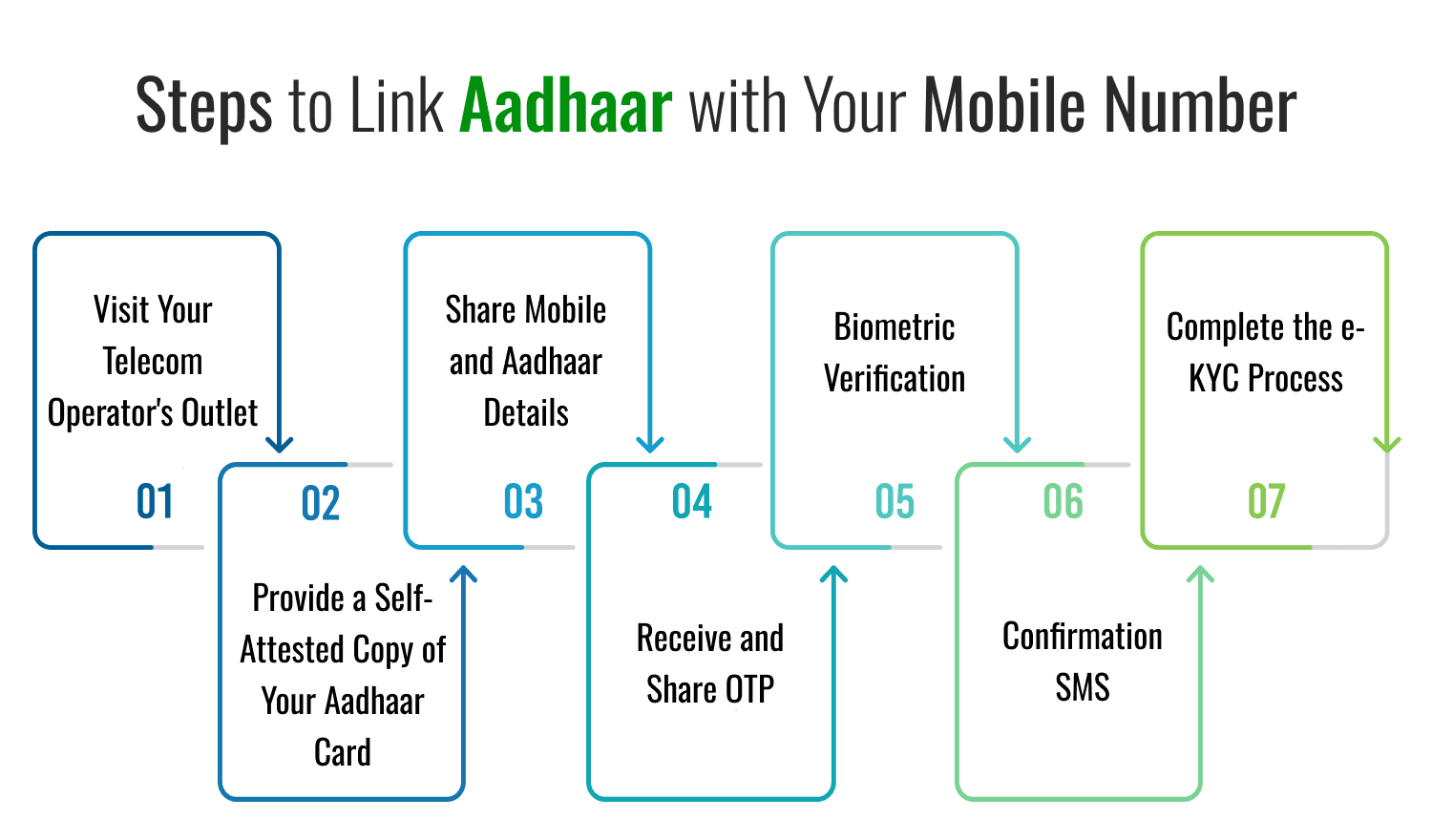 Steps to Link Aadhaar with Your Mobile Number

Visit Your Telecom Operator's Outlet
01

02
Provide a Self-Attested Copy of Your Aadhaar Card

Share Mobile and Aadhaar Details
03

04
Receive and Share OTP

Biometric Verification
05

06
Confirmation SMS

Complete the e-KYC Process
07